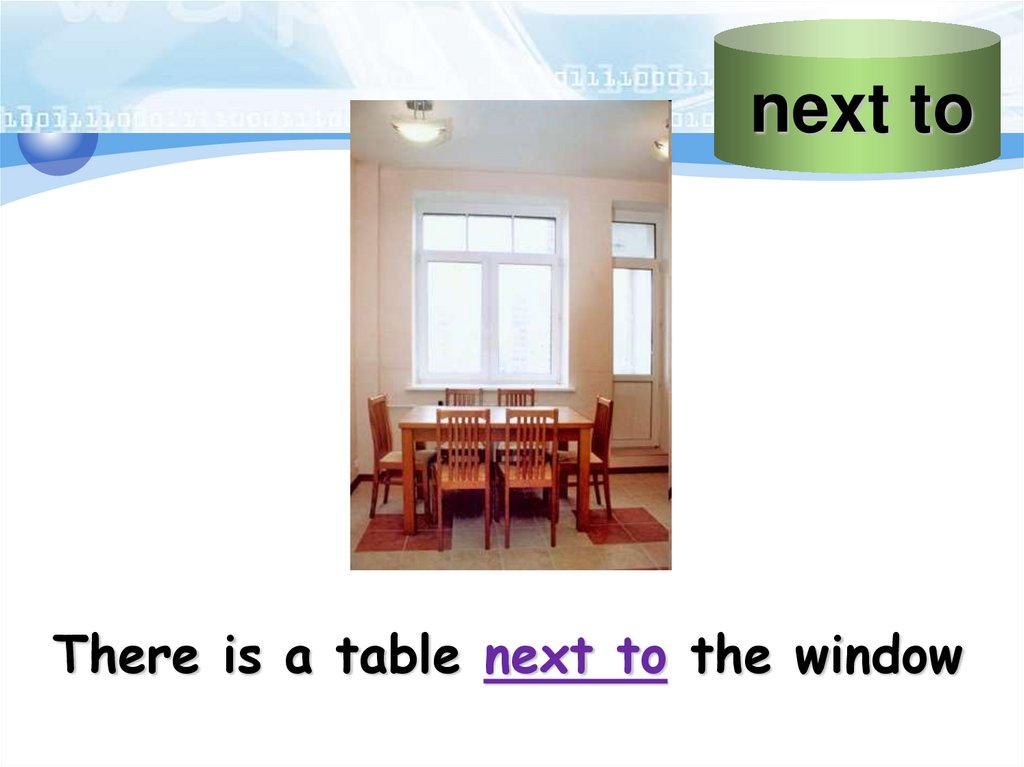 next to

There is a table next to the window